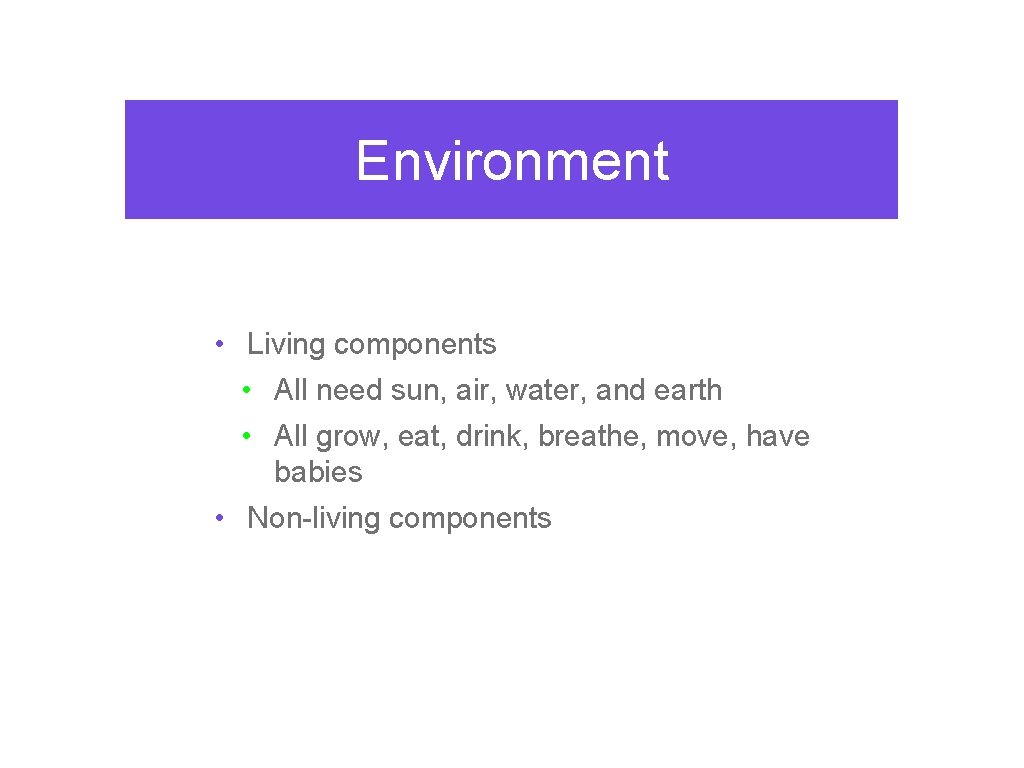 Environment

• Living components
  • All need sun, air, water, and earth
  • All grow, eat, drink, breathe, move, have babies
• Non-living components